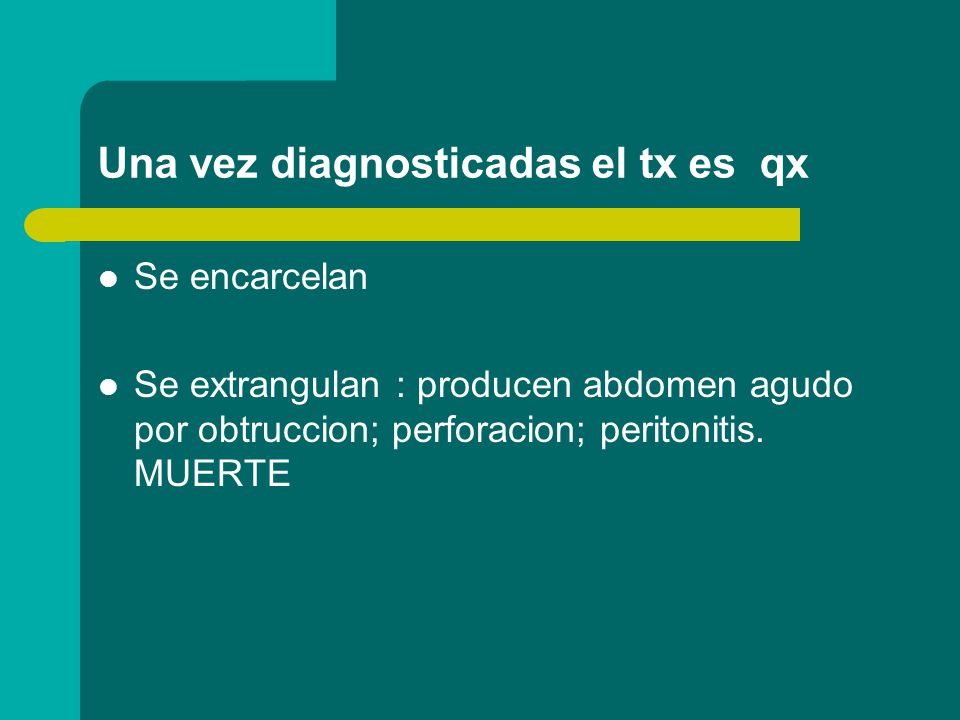 Una vez diagnosticadas el tx es qx

- Se encarcelan

- Se extrangulan : producen abdomen agudo por obtruccion; perforacion; peritonitis. MUERTE